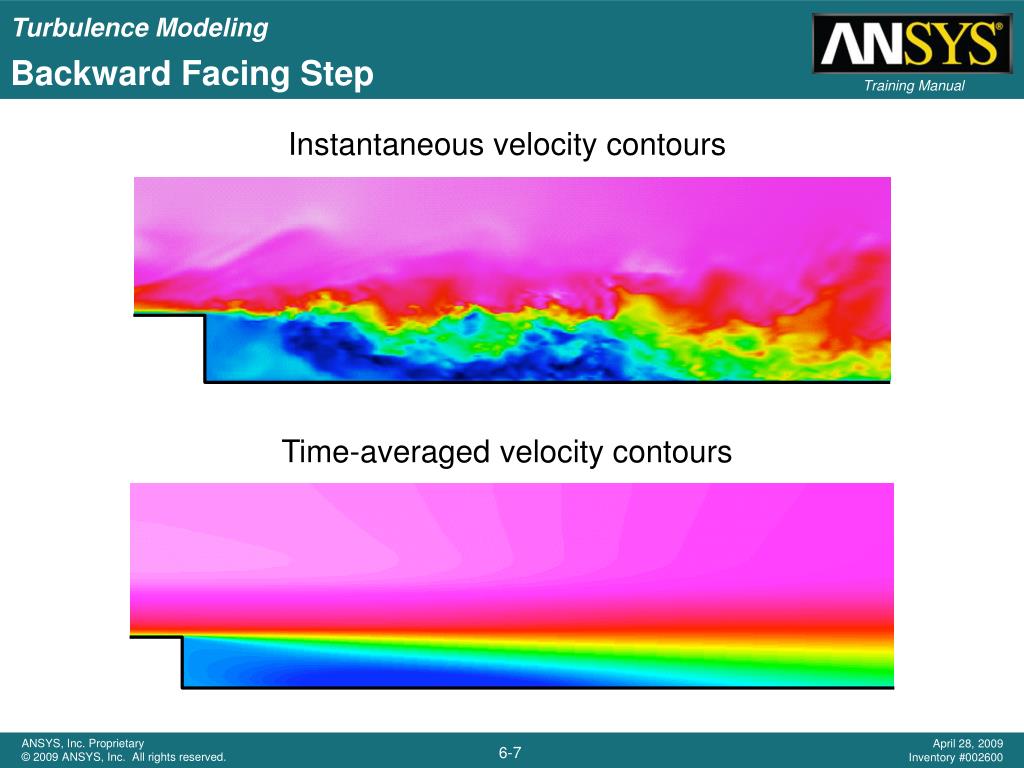 Turbulence Modeling
Backward Facing Step

ANSYS®
Training Manual

Instantaneous velocity contours

Time-averaged velocity contours

ANSYS, Inc. Proprietary
© 2009 ANSYS, Inc. All rights reserved.

6-7

April 28, 2009
Inventory #002600